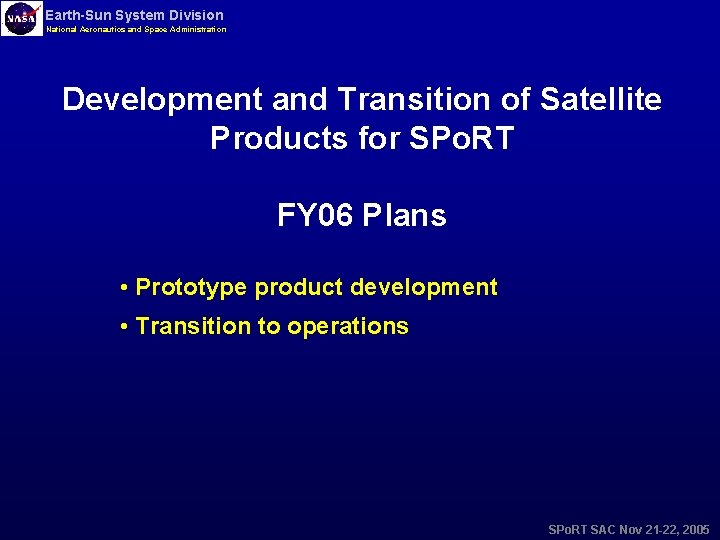 NASA
Earth-Sun System Division
National Aeronautics and Space Administration

Development and Transition of Satellite Products for SPoRT

FY06 Plans

• Prototype product development
• Transition to operations

SPoRT SAC Nov 21-22, 2005